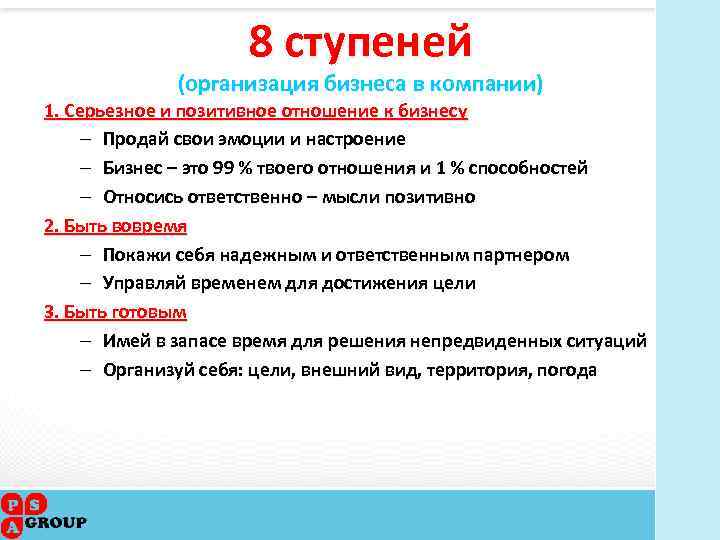 8 ступеней
(организация бизнеса в компании)

1. Серьезное и позитивное отношение к бизнесу
– Продай свои эмоции и настроение
– Бизнес – это 99 % твоего отношения и 1 % способностей
– Относись ответственно – мысли позитивно

2. Быть вовремя
– Покажи себя надежным и ответственным партнером
– Управляй временем для достижения цели

3. Быть готовым
– Имей в запасе время для решения непредвиденных ситуаций
– Организуй себя: цели, внешний вид, территория, погода

P S A GROUP